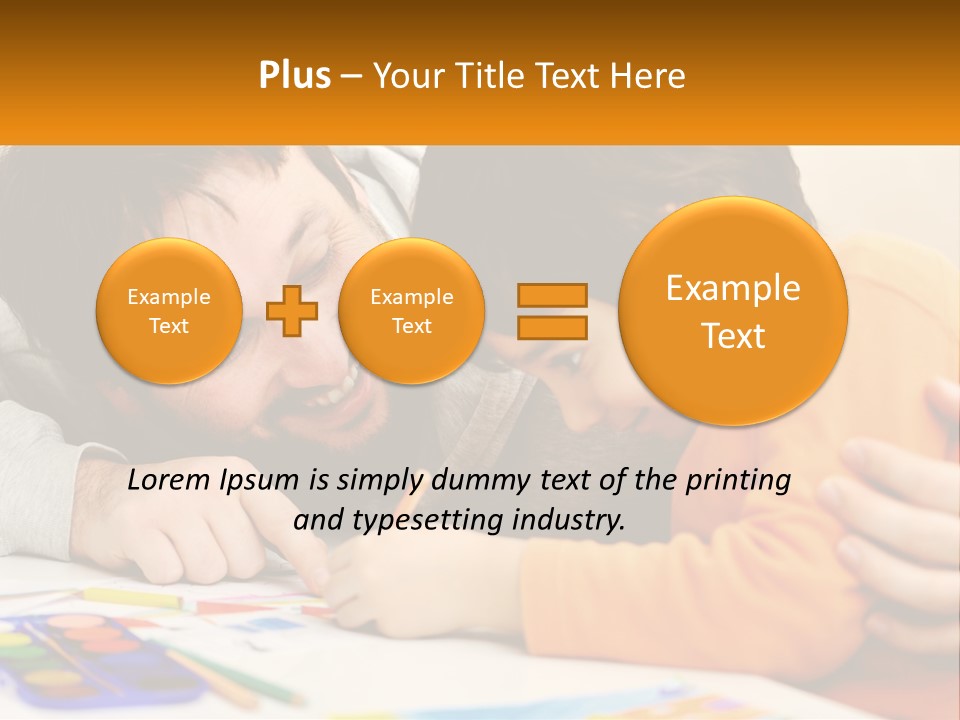 Plus – Your Title Text Here

Example Text

Example Text

Example Text

Lorem Ipsum is simply dummy text of the printing and typesetting industry.